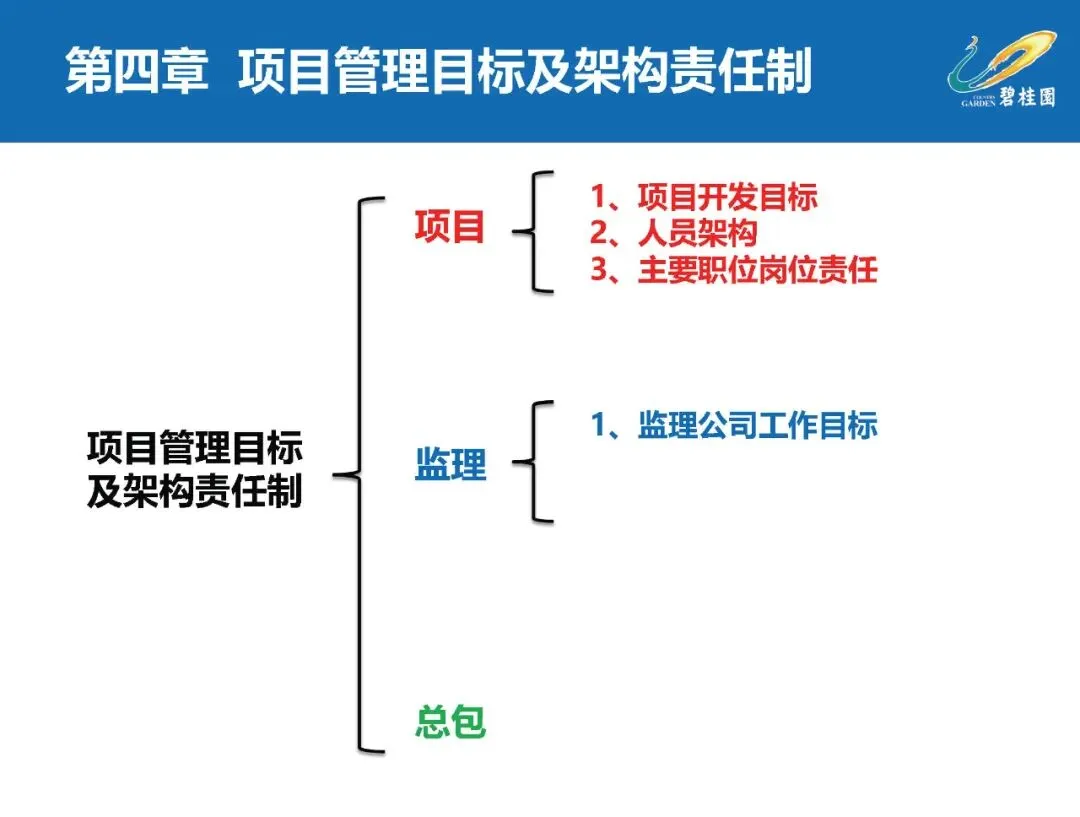 第四章 项目管理目标及架构责任制

COUNTRY GARDEN 碧桂园

项目管理目标及架构责任制

项目

1、项目开发目标
2、人员架构
3、主要职位岗位责任

监理

1、监理公司工作目标

总包